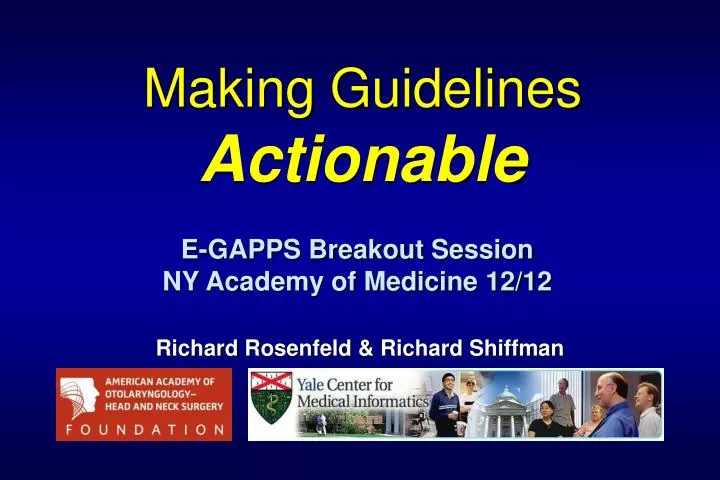 Making Guidelines
Actionable

E-GAPPS Breakout Session
NY Academy of Medicine 12/12

Richard Rosenfeld & Richard Shiffman

AMERICAN ACADEMY OF OTOLARYNGOLOGY– HEAD AND NECK SURGERY
FOUNDATION

Yale Center for Medical Informatics